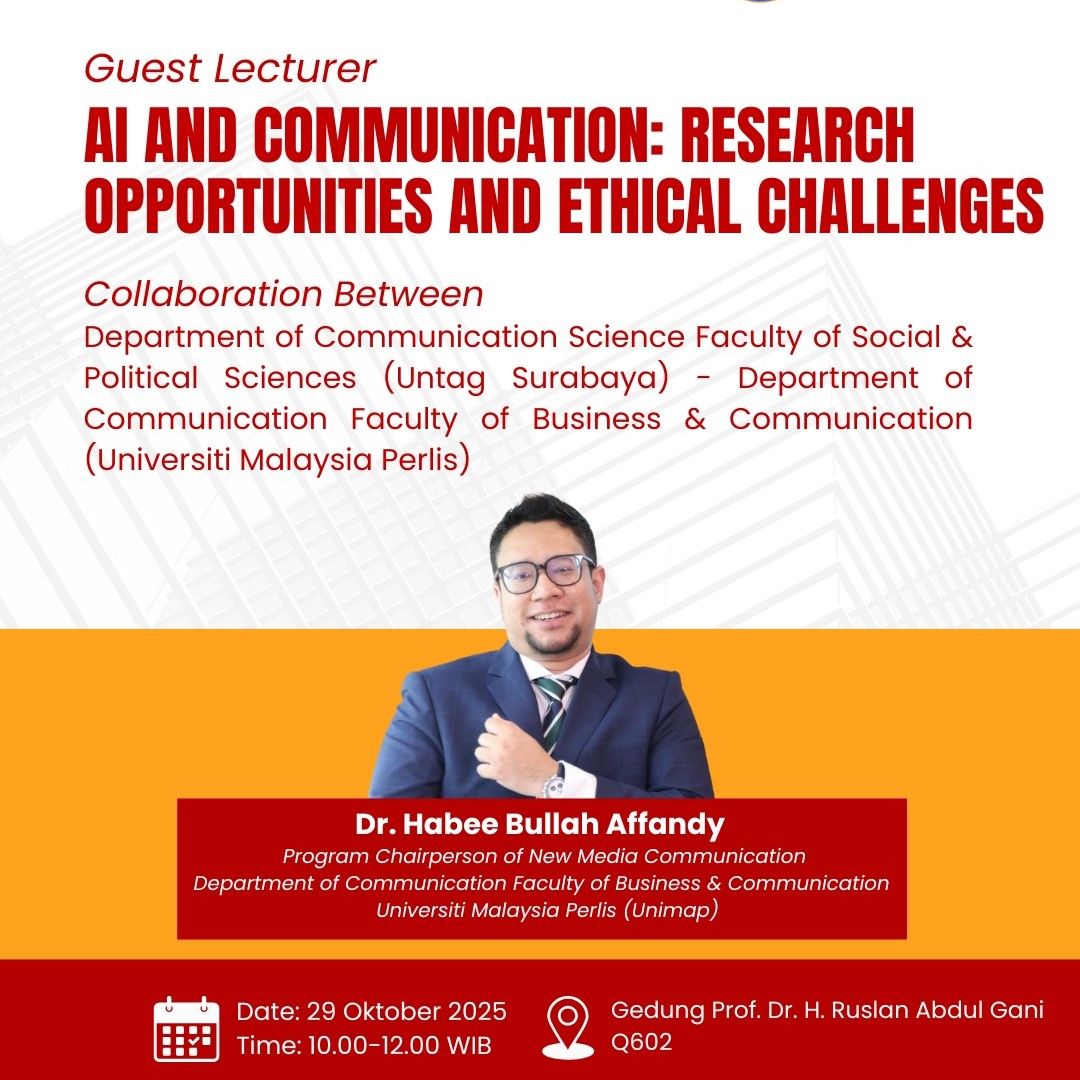 Guest Lecturer

AI AND COMMUNICATION: RESEARCH OPPORTUNITIES AND ETHICAL CHALLENGES

Collaboration Between

Department of Communication Science Faculty of Social & Political Sciences (Untag Surabaya) - Department of Communication Faculty of Business & Communication (Universiti Malaysia Perlis)

Dr. Habee Bullah Affandy

Program Chairperson of New Media Communication
Department of Communication Faculty of Business & Communication
Universiti Malaysia Perlis (Unimap)

Date: 29 Oktober 2025
Time: 10.00-12.00 WIB

Gedung Prof. Dr. H. Ruslan Abdul Gani Q602